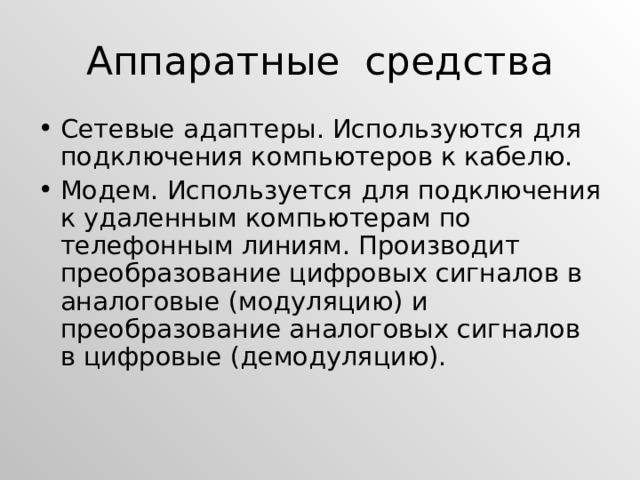 Аппаратные средства

• Сетевые адаптеры. Используются для подключения компьютеров к кабелю.
• Модем. Используется для подключения к удаленным компьютерам по телефонным линиям. Производит преобразование цифровых сигналов в аналоговые (модуляцию) и преобразование аналоговых сигналов в цифровые (демодуляцию).